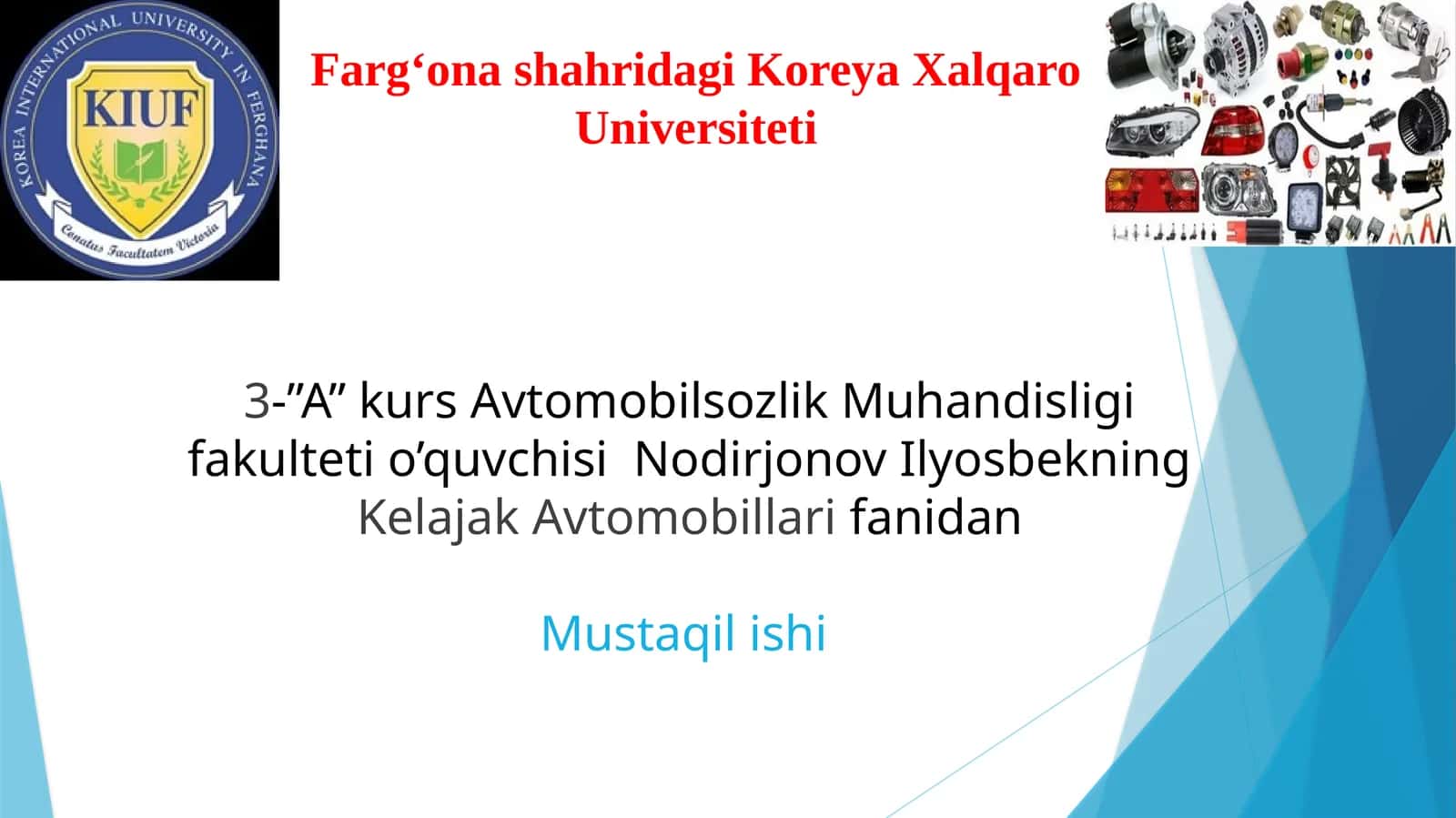 KOREA INTERNATIONAL UNIVERSITY IN FERGHANA
KIUF
Conatus Facultatem Victoria

Farg‘ona shahridagi Koreya Xalqaro Universiteti

3-”A” kurs Avtomobilsozlik Muhandisligi fakulteti o’quvchisi Nodirjonov Ilyosbekning Kelajak Avtomobillari fanidan

Mustaqil ishi